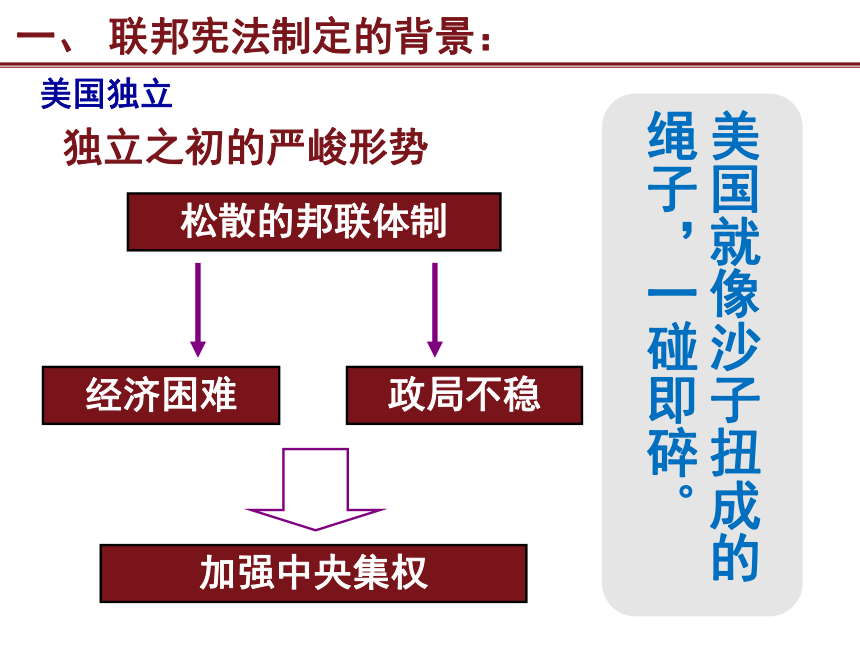 一、 联邦宪法制定的背景：

美国独立

独立之初的严峻形势

松散的邦联体制

经济困难

政局不稳

加强中央集权

美国就像沙子扭成的绳子，一碰即碎。